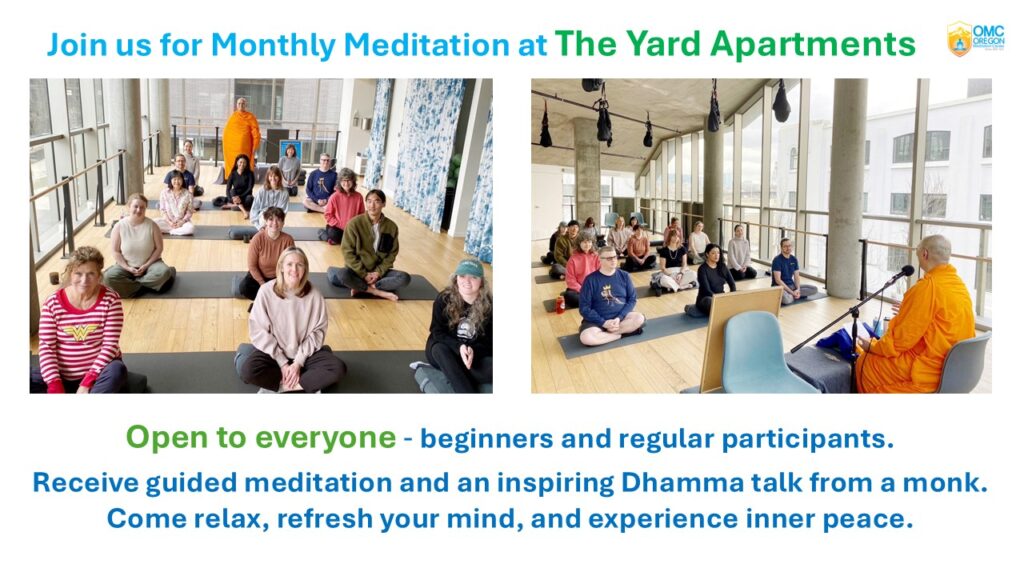 Join us for Monthly Meditation at The Yard Apartments

OMC OREGON

Open to everyone - beginners and regular participants.

Receive guided meditation and an inspiring Dhamma talk from a monk.

Come relax, refresh your mind, and experience inner peace.